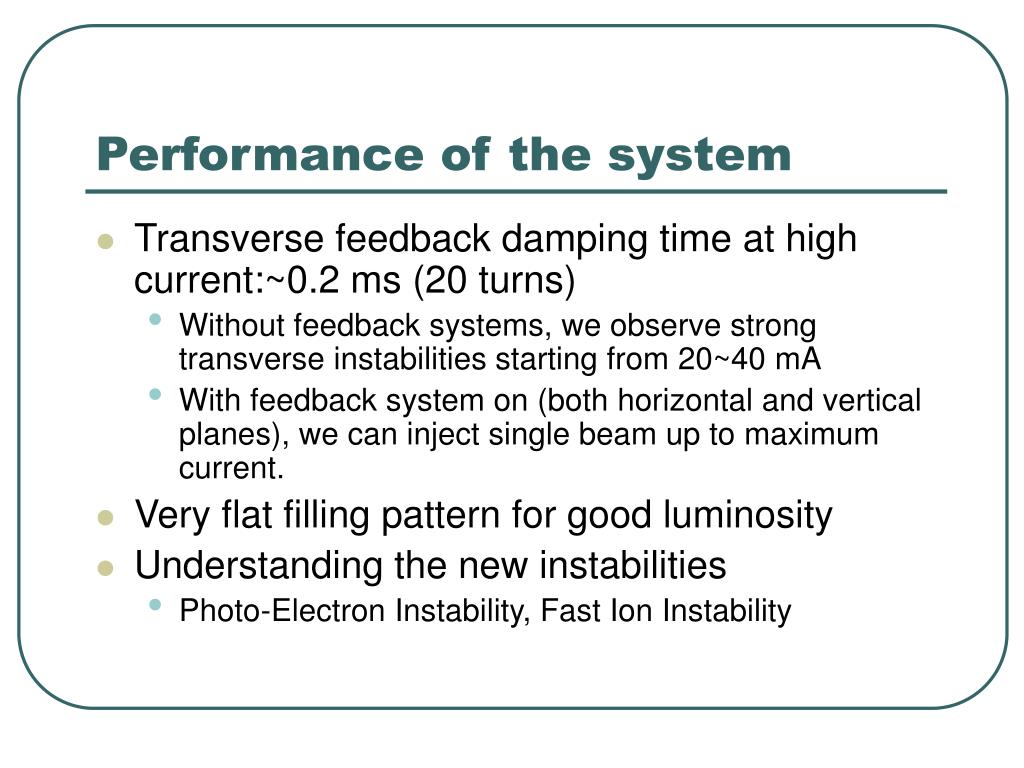 Performance of the system

- Transverse feedback damping time at high current:~0.2 ms (20 turns)
  - Without feedback systems, we observe strong transverse instabilities starting from 20~40 mA
  - With feedback system on (both horizontal and vertical planes), we can inject single beam up to maximum current.
- Very flat filling pattern for good luminosity
- Understanding the new instabilities
  - Photo-Electron Instability, Fast Ion Instability